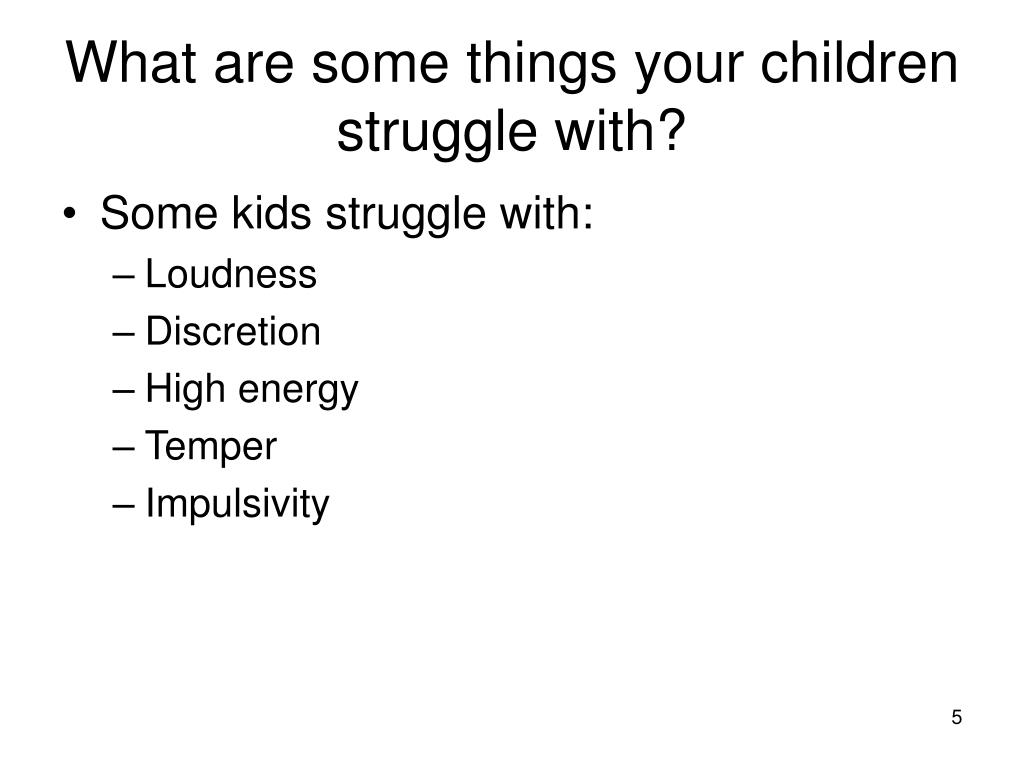 What are some things your children struggle with?

• Some kids struggle with:
– Loudness
– Discretion
– High energy
– Temper
– Impulsivity

5